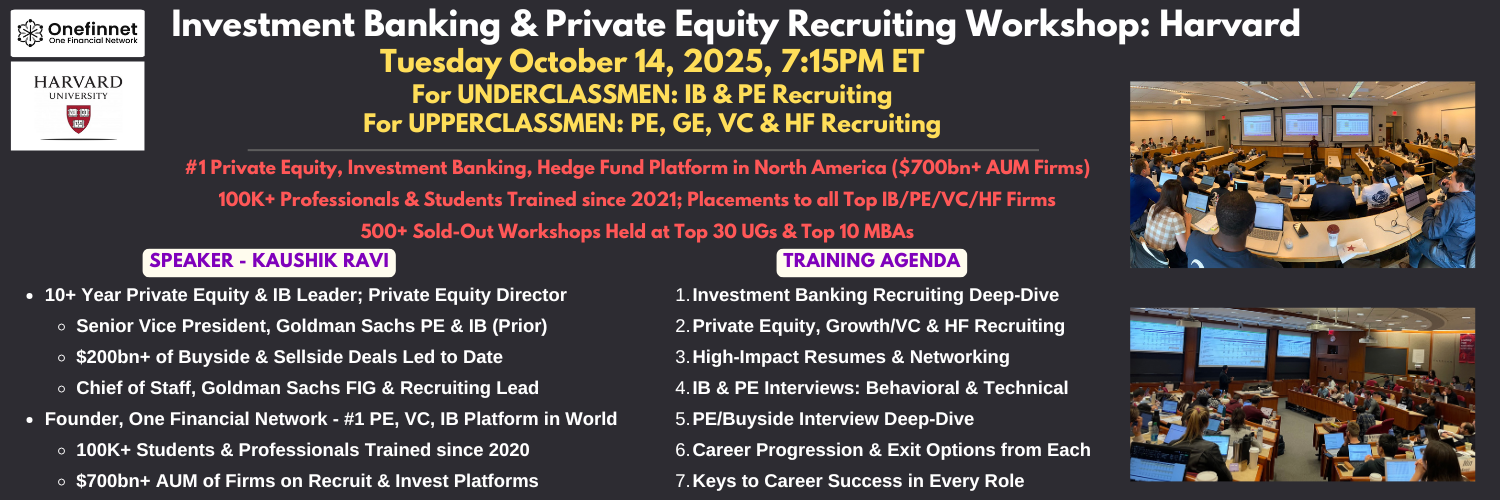 Onefinnet
One Financial Network

HARVARD
UNIVERSITY

Investment Banking & Private Equity Recruiting Workshop: Harvard

Tuesday October 14, 2025, 7:15PM ET

For UNDERCLASSMEN: IB & PE Recruiting

For UPPERCLASSMEN: PE, GE, VC & HF Recruiting

#1 Private Equity, Investment Banking, Hedge Fund Platform in North America ($700bn+ AUM Firms)

100K+ Professionals & Students Trained since 2021; Placements to all Top IB/PE/VC/HF Firms

500+ Sold-Out Workshops Held at Top 30 UGs & Top 10 MBAs

SPEAKER - KAUSHIK RAVI

- 10+ Year Private Equity & IB Leader; Private Equity Director
  - Senior Vice President, Goldman Sachs PE & IB (Prior)
  - $200bn+ of Buyside & Sellside Deals Led to Date
  - Chief of Staff, Goldman Sachs FIG & Recruiting Lead
- Founder, One Financial Network - #1 PE, VC, IB Platform in World
  - 100K+ Students & Professionals Trained since 2020
  - $700bn+ AUM of Firms on Recruit & Invest Platforms

TRAINING AGENDA

1. Investment Banking Recruiting Deep-Dive
2. Private Equity, Growth/VC & HF Recruiting
3. High-Impact Resumes & Networking
4. IB & PE Interviews: Behavioral & Technical
5. PE/Buyside Interview Deep-Dive
6. Career Progression & Exit Options from Each
7. Keys to Career Success in Every Role